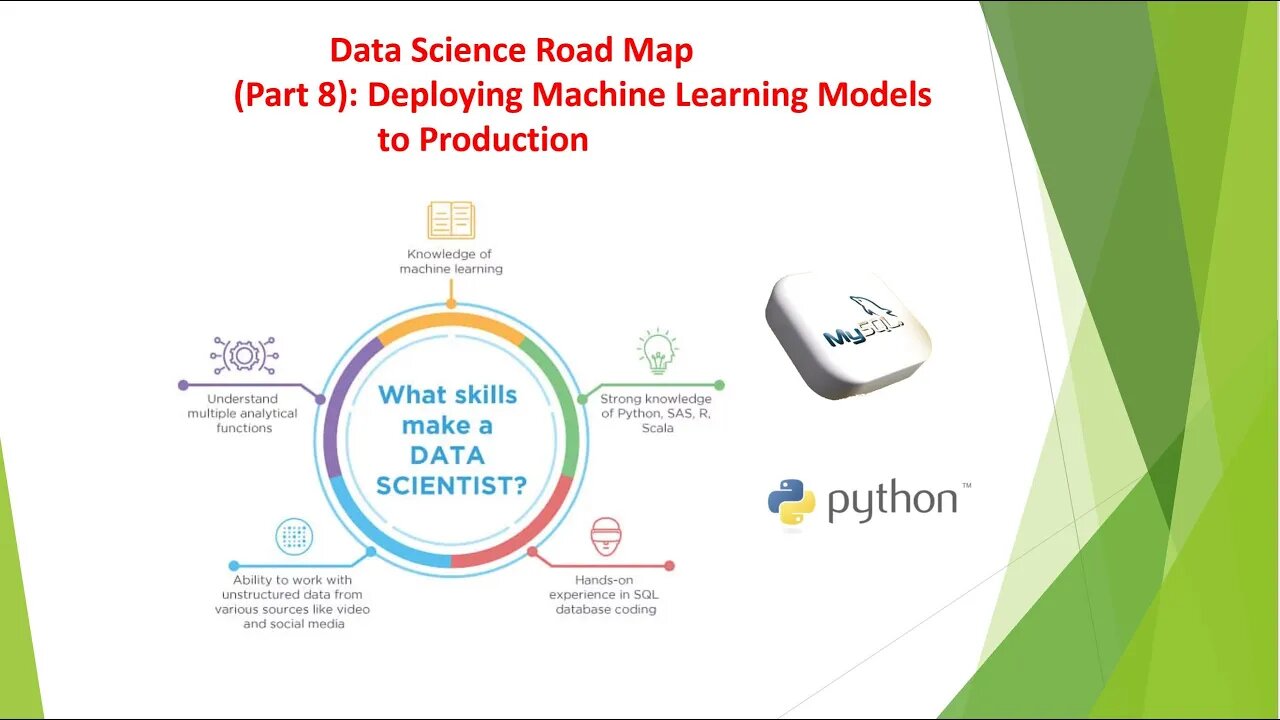 Data Science Road Map
(Part 8): Deploying Machine Learning Models to Production

Knowledge of machine learning

Understand multiple analytical functions

What skills make a DATA SCIENTIST?

Strong knowledge of Python, SAS, R, Scala

Ability to work with unstructured data from various sources like video and social media

Hands-on experience in SQL database coding

MySQL

python™